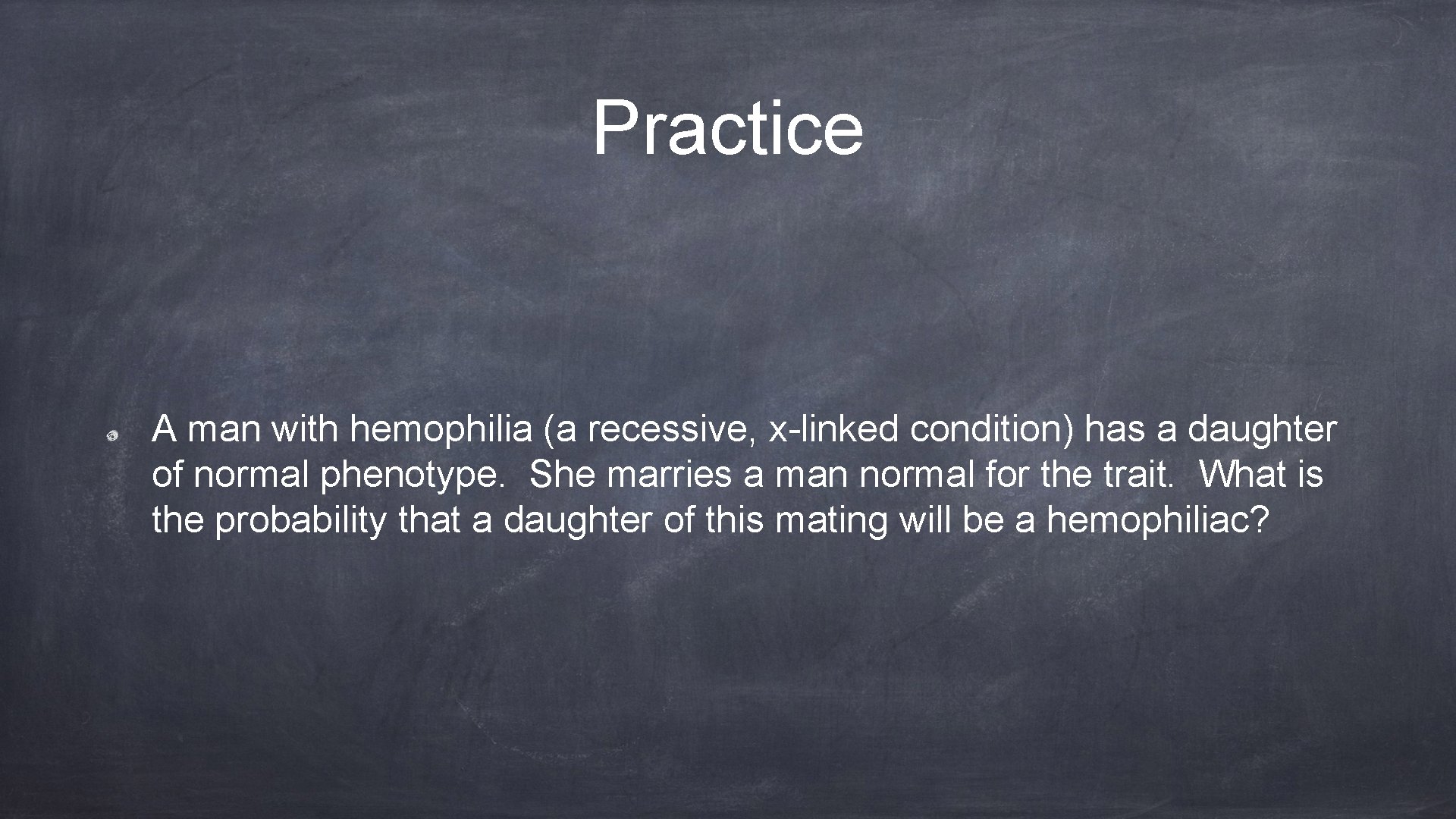 Practice

A man with hemophilia (a recessive, x-linked condition) has a daughter of normal phenotype. She marries a man normal for the trait. What is the probability that a daughter of this mating will be a hemophiliac?